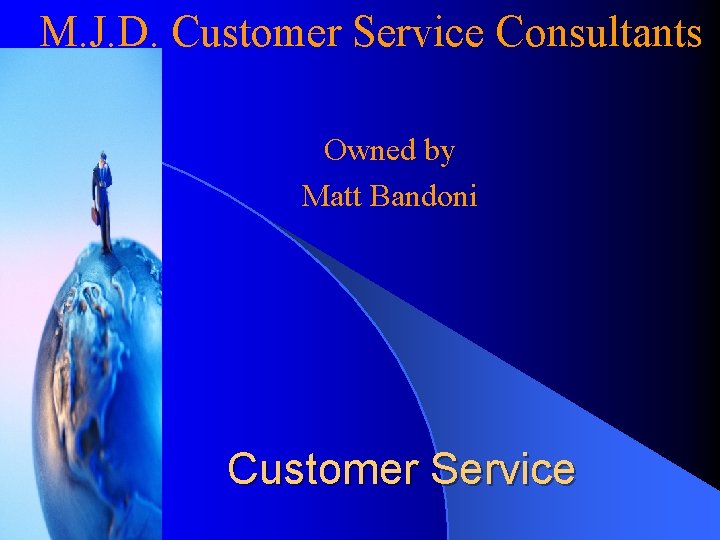 M.J.D. Customer Service Consultants

Owned by
Matt Bandoni

Customer Service